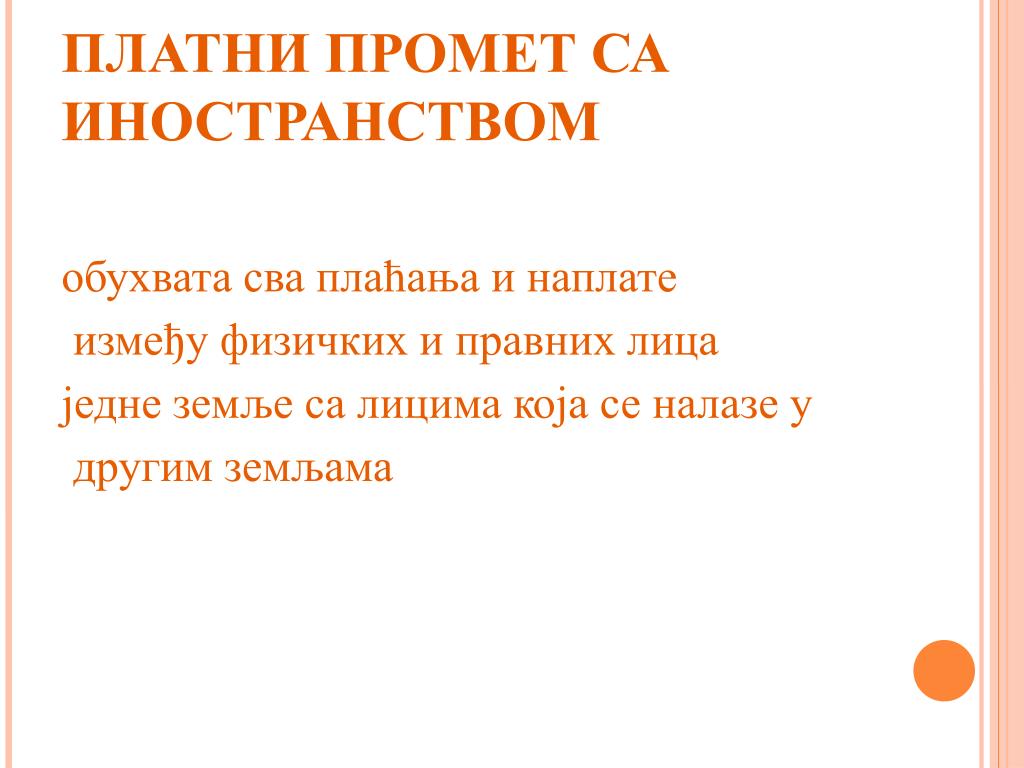 ПЛАТНИ ПРОМЕТ СА ИНОСТРАНСТВОМ

обухвата сва плаћања и наплате
између физичких и правних лица
једне земље са лицима која се налазе у
другим земљама